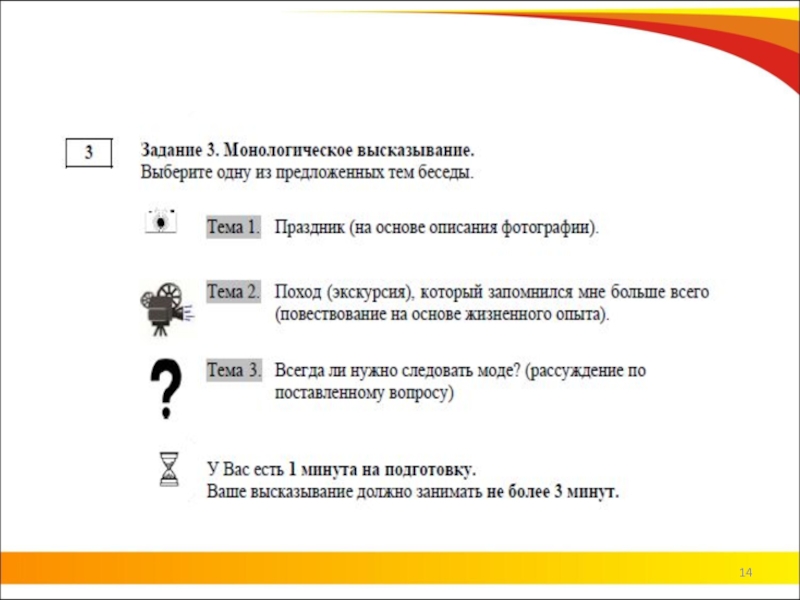 3

Задание 3. Монологическое высказывание.
Выберите одну из предложенных тем беседы.

Тема 1. Праздник (на основе описания фотографии).

Тема 2. Поход (экскурсия), который запомнился мне больше всего (повествование на основе жизненного опыта).

Тема 3. Всегда ли нужно следовать моде? (рассуждение по поставленному вопросу)

У Вас есть 1 минута на подготовку.
Ваше высказывание должно занимать не более 3 минут.

14